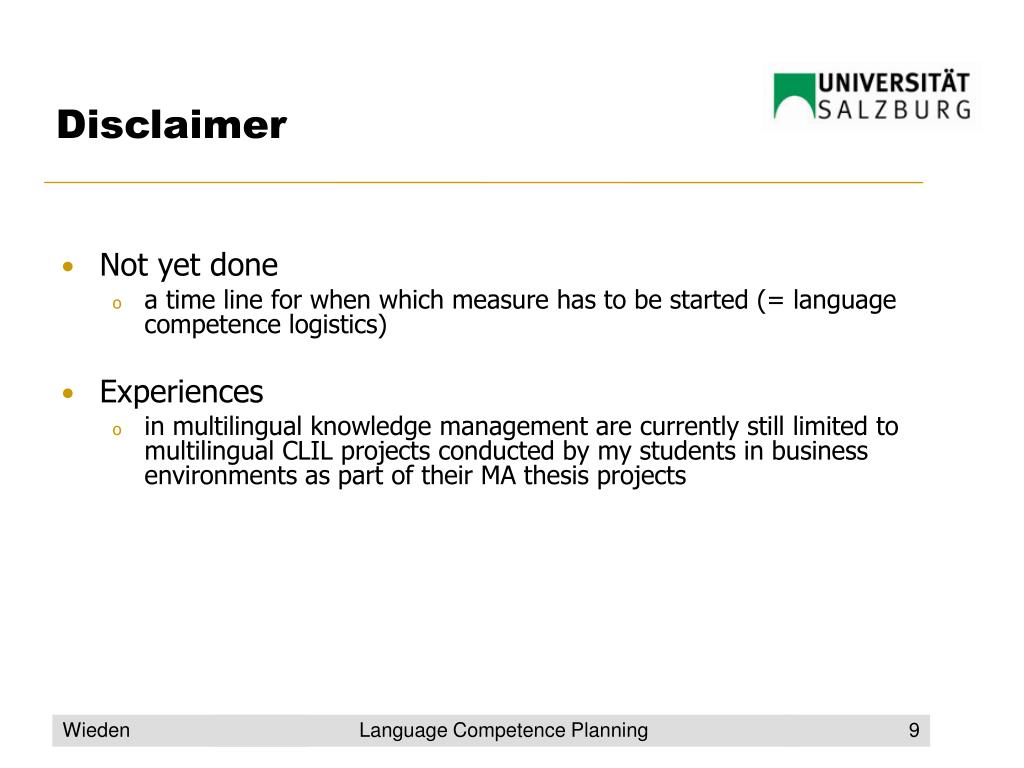 Disclaimer

UNIVERSITÄT
SALZBURG

• Not yet done
  o a time line for when which measure has to be started (= language competence logistics)

• Experiences
  o in multilingual knowledge management are currently still limited to multilingual CLIL projects conducted by my students in business environments as part of their MA thesis projects

Wieden Language Competence Planning 9